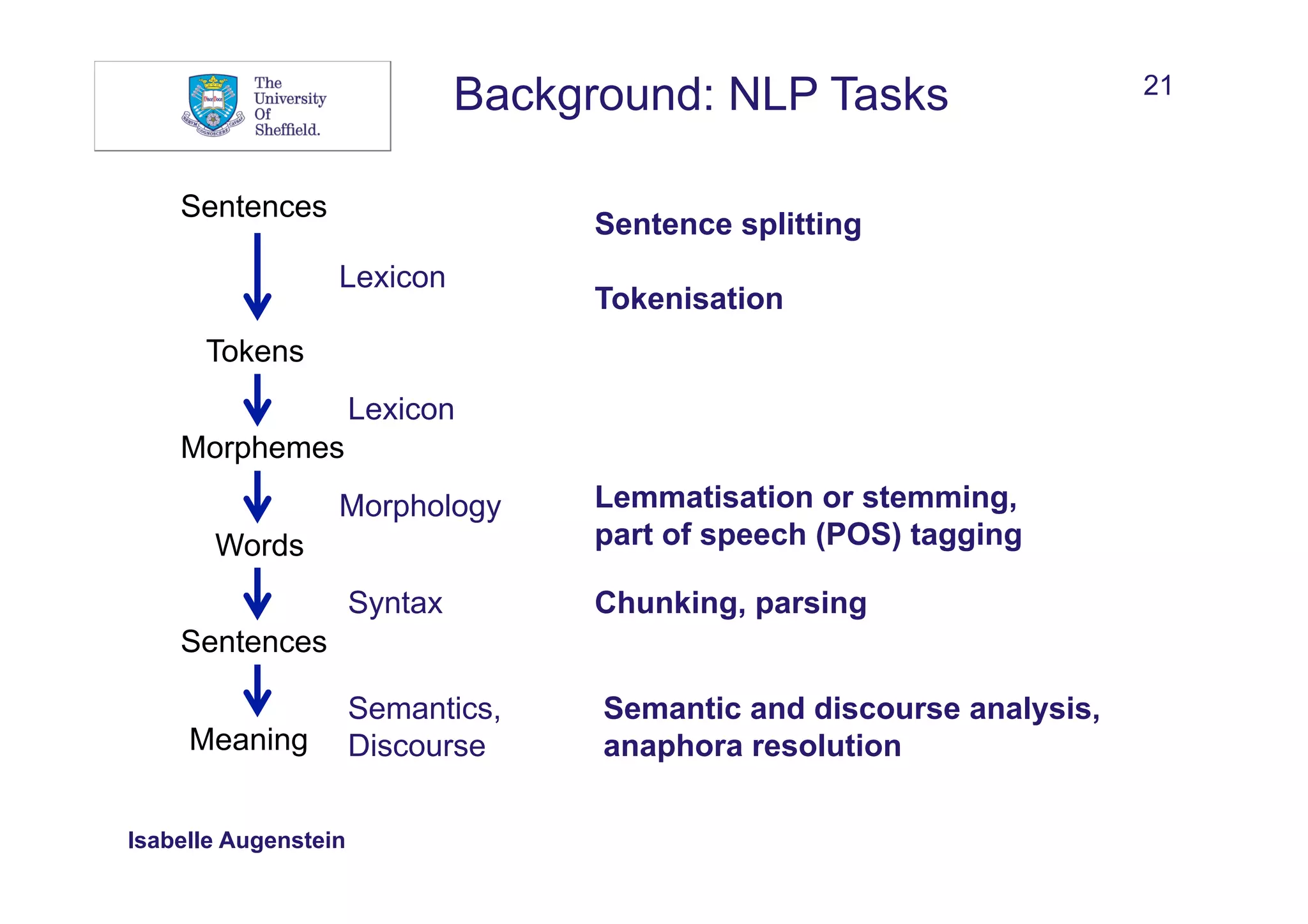 The University Of Sheffield.

Background: NLP Tasks

21

Sentences

Lexicon

Tokens

Lexicon

Morphemes

Morphology

Words

Syntax

Sentences

Semantics, Discourse

Meaning

Sentence splitting

Tokenisation

Lemmatisation or stemming, part of speech (POS) tagging

Chunking, parsing

Semantic and discourse analysis, anaphora resolution

Isabelle Augenstein